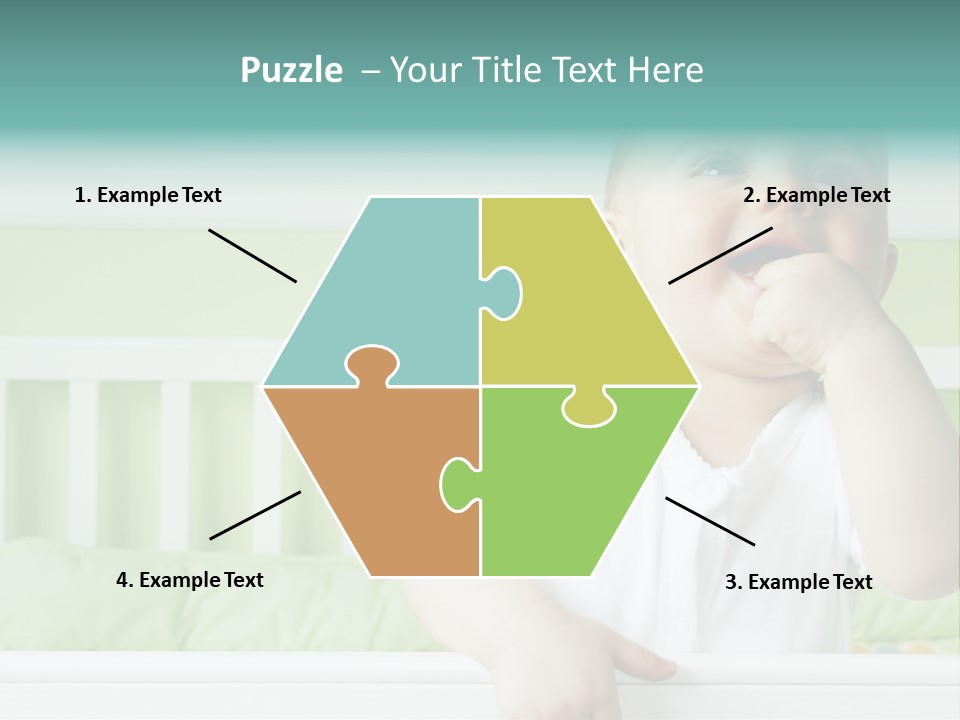 Puzzle – Your Title Text Here

1. Example Text

2. Example Text

4. Example Text

3. Example Text